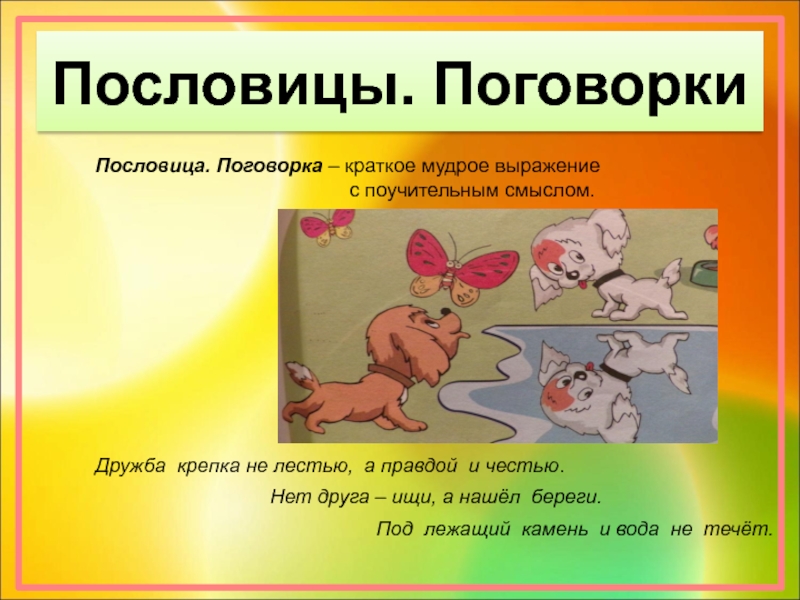 Пословицы. Поговорки

Пословица. Поговорка – краткое мудрое выражение с поучительным смыслом.

Дружба крепка не лестью, а правдой и честью.

Нет друга – ищи, а нашёл береги.

Под лежащий камень и вода не течёт.